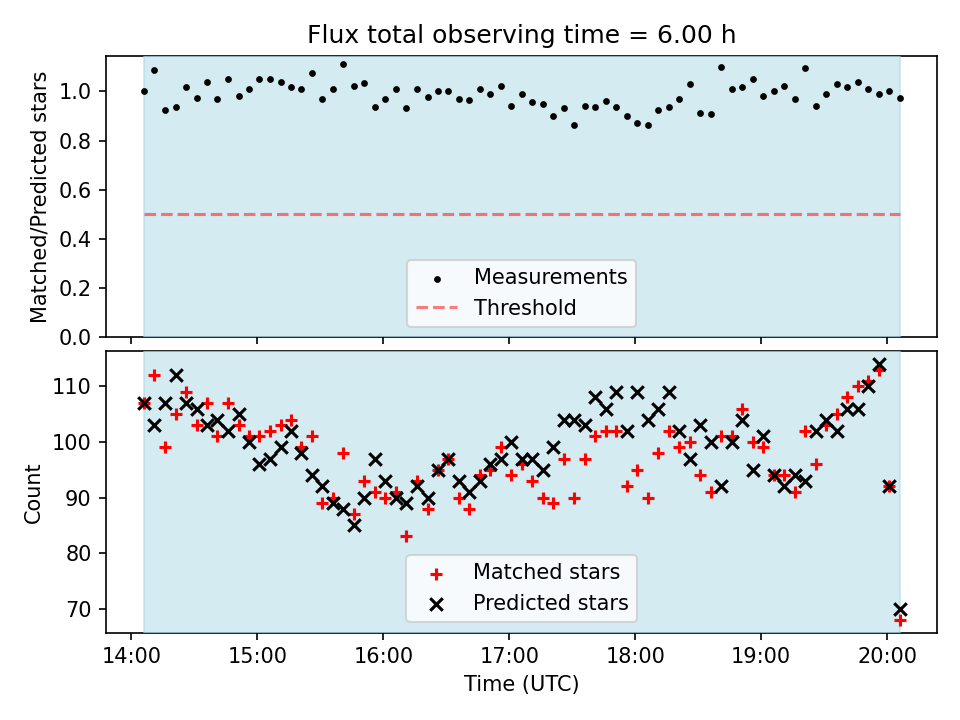 Flux total observing time = 6.00 h

Matched/Predicted stars

1.0
0.8
0.6
0.4
0.2
0.0

Measurements
Threshold

Count

110
100
90
80
70

Matched stars
Predicted stars

14:00
15:00
16:00
17:00
18:00
19:00
20:00

Time (UTC)